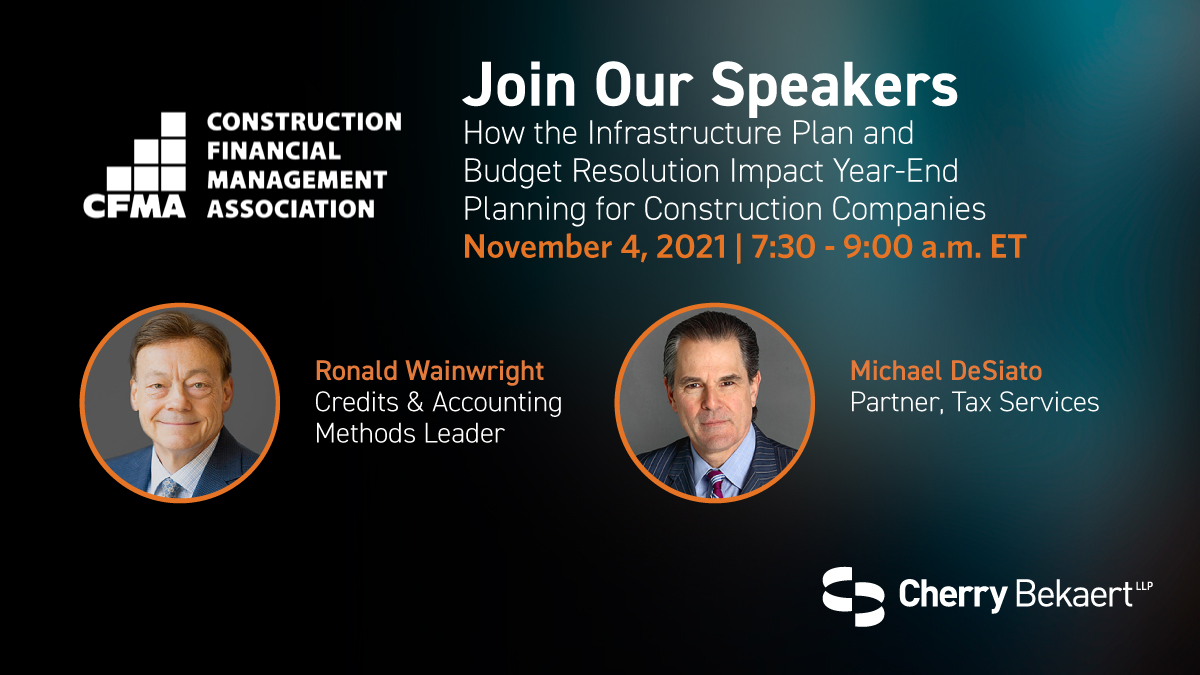 CFMA
CONSTRUCTION
FINANCIAL
MANAGEMENT
ASSOCIATION

Join Our Speakers

How the Infrastructure Plan and Budget Resolution Impact Year-End Planning for Construction Companies

November 4, 2021 | 7:30 - 9:00 a.m. ET

Ronald Wainwright
Credits & Accounting
Methods Leader

Michael DeSiato
Partner, Tax Services

Cherry Bekaert LLP